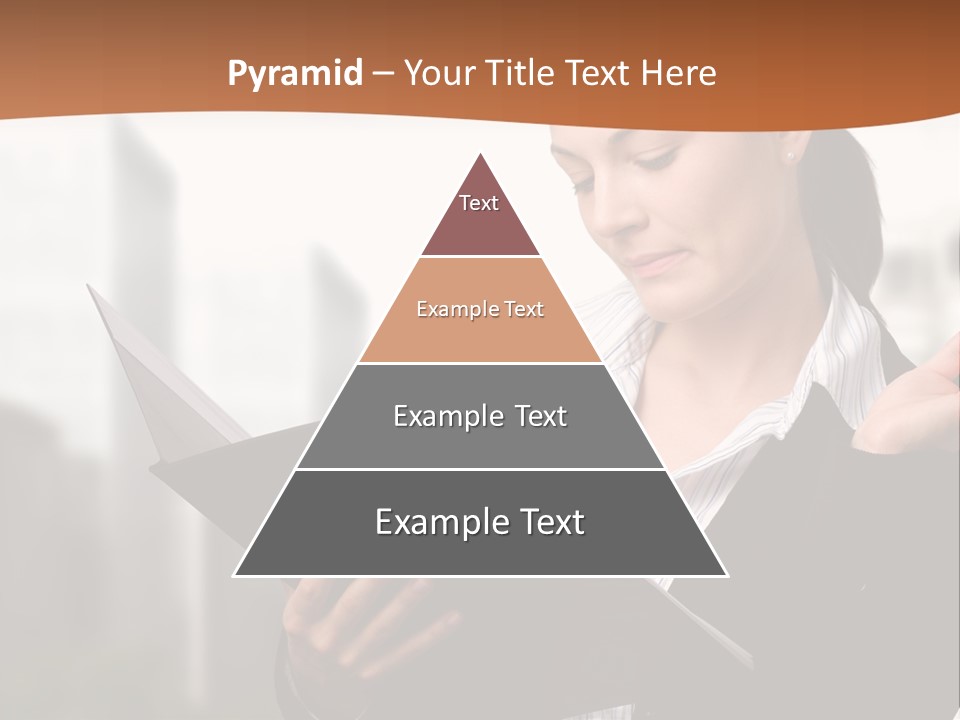 Pyramid – Your Title Text Here

Text

Example Text

Example Text

Example Text